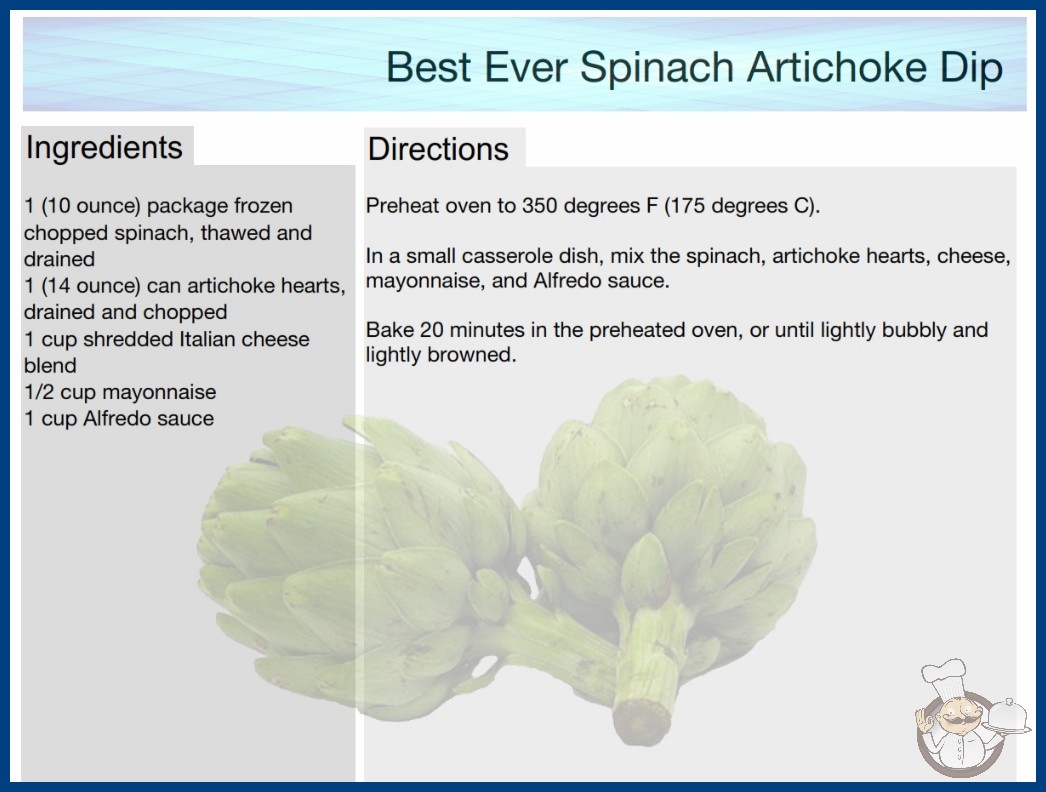 Best Ever Spinach Artichoke Dip

Ingredients

1 (10 ounce) package frozen chopped spinach, thawed and drained
1 (14 ounce) can artichoke hearts, drained and chopped
1 cup shredded Italian cheese blend
1/2 cup mayonnaise
1 cup Alfredo sauce

Directions

Preheat oven to 350 degrees F (175 degrees C).

In a small casserole dish, mix the spinach, artichoke hearts, cheese, mayonnaise, and Alfredo sauce.

Bake 20 minutes in the preheated oven, or until lightly bubbly and lightly browned.